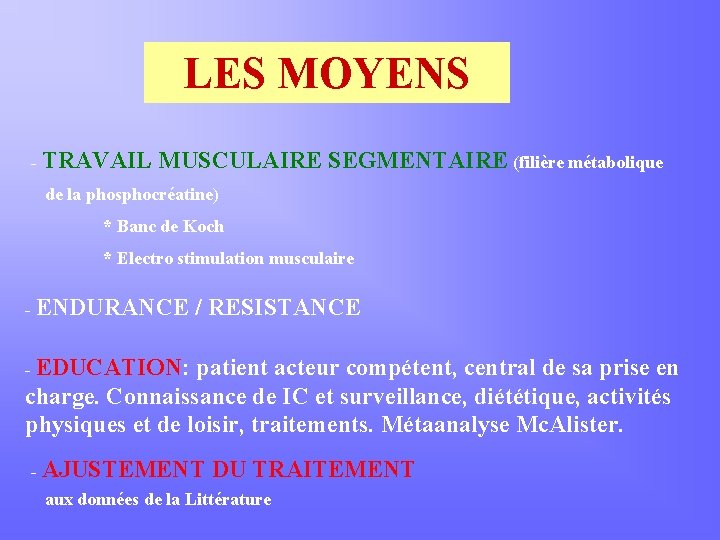 LES MOYENS

- TRAVAIL MUSCULAIRE SEGMENTAIRE (filière métabolique de la phosphocréatine)

* Banc de Koch

* Electro stimulation musculaire

- ENDURANCE / RESISTANCE

- EDUCATION: patient acteur compétent, central de sa prise en charge. Connaissance de IC et surveillance, diététique, activités physiques et de loisir, traitements. Métaanalyse McAlister.

- AJUSTEMENT DU TRAITEMENT aux données de la Littérature